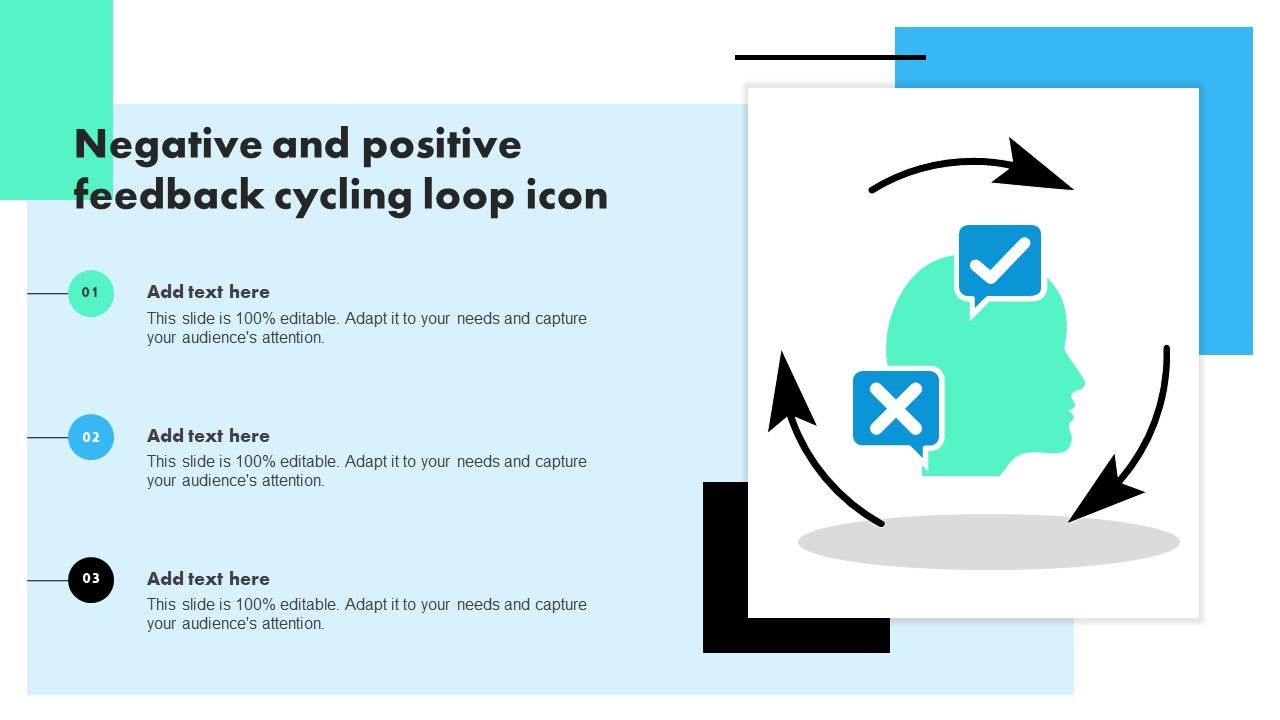 Negative and positive feedback cycling loop icon

01

Add text here

This slide is 100% editable. Adapt it to your needs and capture your audience's attention.

02

Add text here

This slide is 100% editable. Adapt it to your needs and capture your audience's attention.

03

Add text here

This slide is 100% editable. Adapt it to your needs and capture your audience's attention.